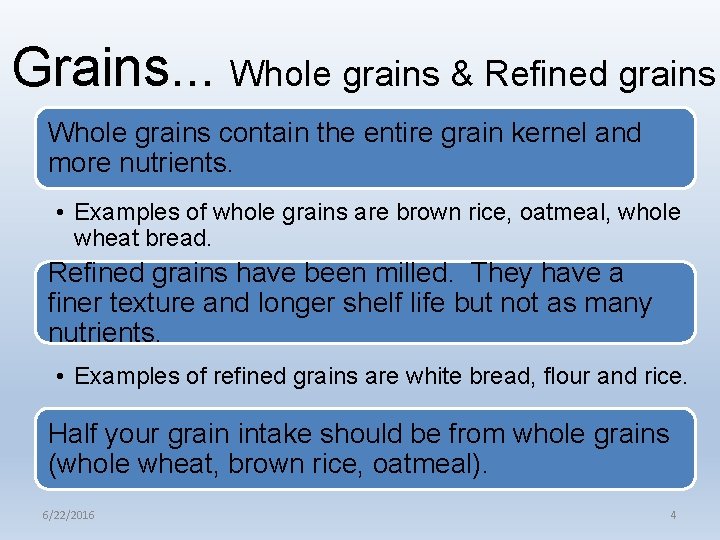 Grains… Whole grains & Refined grains

Whole grains contain the entire grain kernel and more nutrients.

• Examples of whole grains are brown rice, oatmeal, whole wheat bread.

Refined grains have been milled. They have a finer texture and longer shelf life but not as many nutrients.

• Examples of refined grains are white bread, flour and rice.

Half your grain intake should be from whole grains (whole wheat, brown rice, oatmeal).

6/22/2016

4